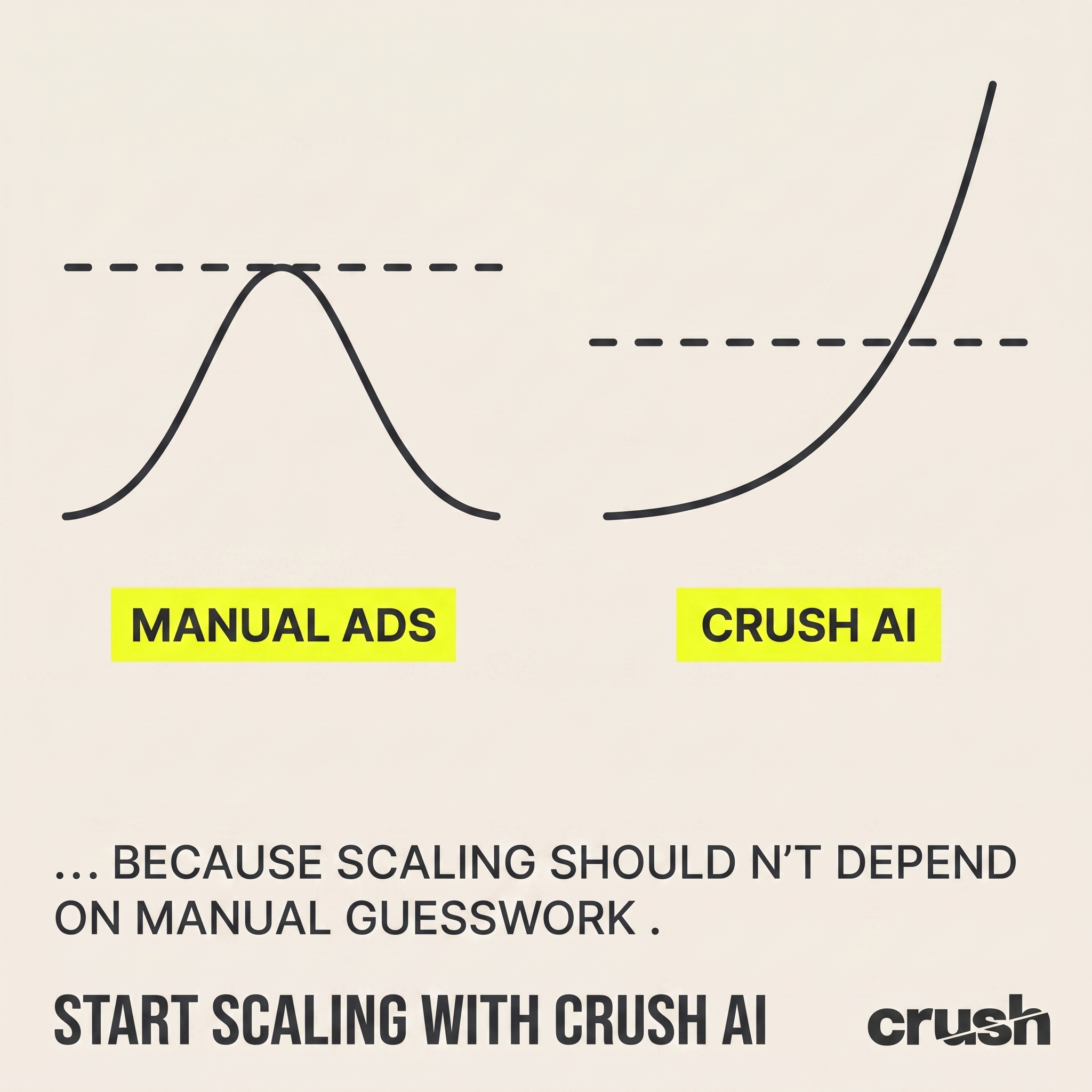 MANUAL ADS

CRUSH AI

... BECAUSE SCALING SHOULD N'T DEPEND ON MANUAL GUESSWORK .

START SCALING WITH CRUSH AI

crush